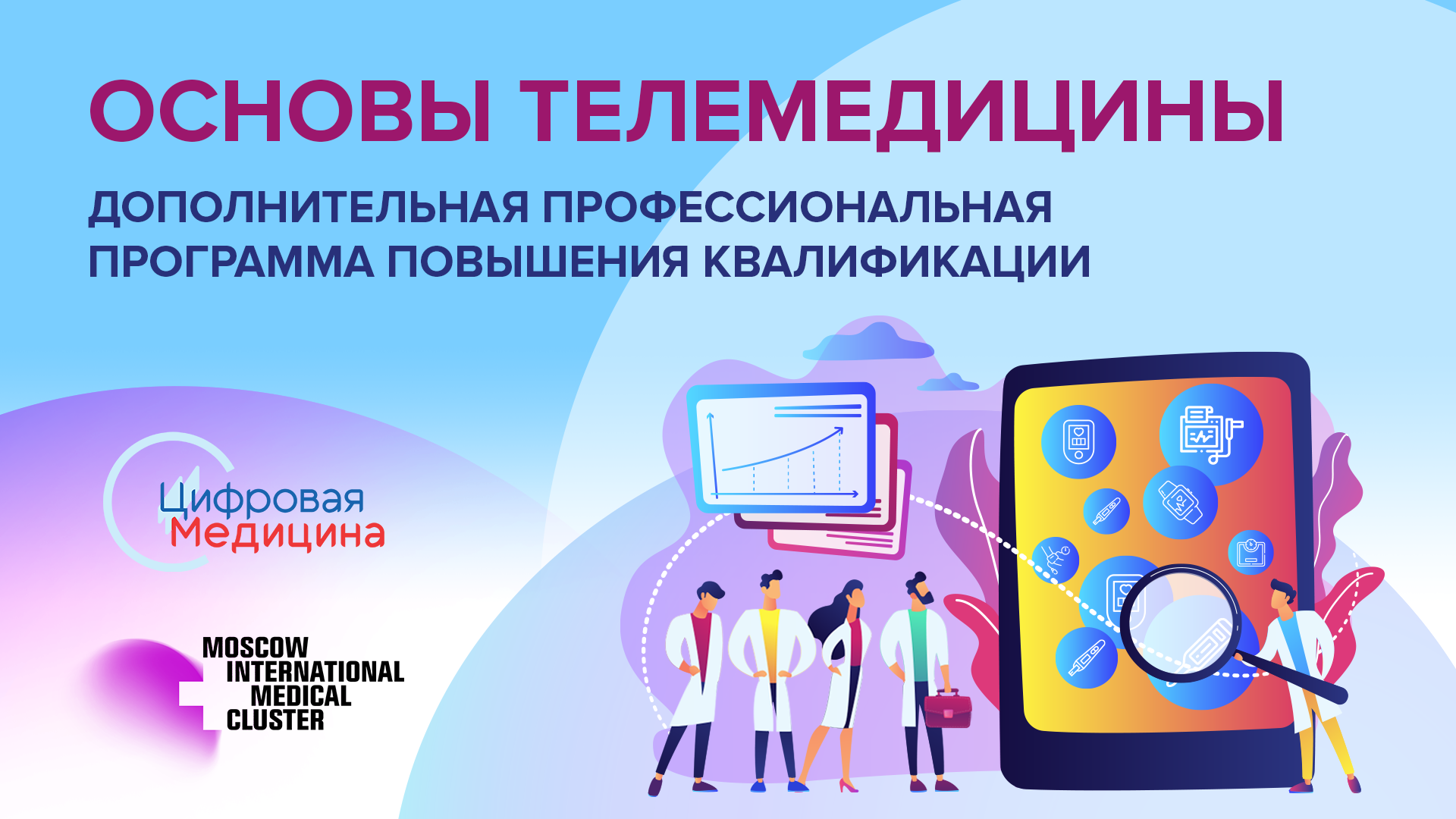 ОСНОВЫ ТЕЛЕМЕДИЦИНЫ

ДОПОЛНИТЕЛЬНАЯ ПРОФЕССИОНАЛЬНАЯ ПРОГРАММА ПОВЫШЕНИЯ КВАЛИФИКАЦИИ

Цифровая Медицина

MOSCOW INTERNATIONAL MEDICAL CLUSTER